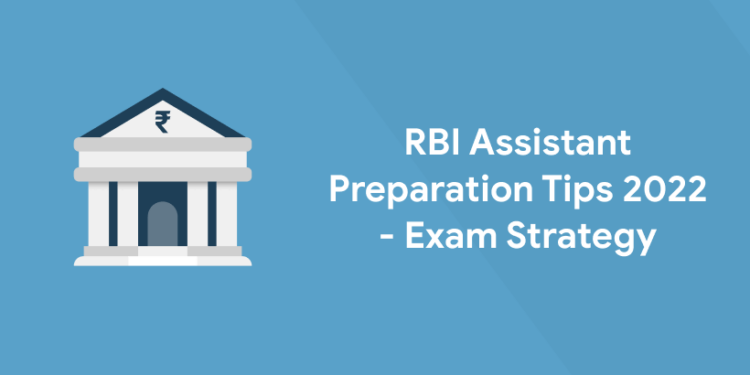 ₹

RBI Assistant Preparation Tips 2022 - Exam Strategy